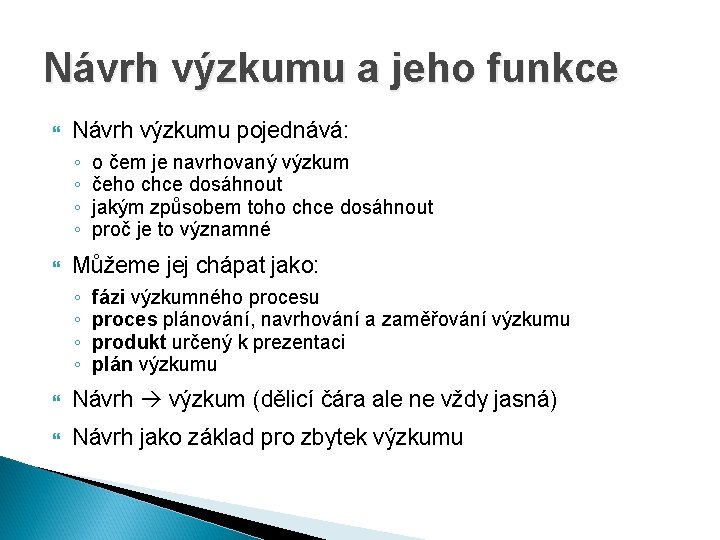 Návrh výzkumu a jeho funkce

Návrh výzkumu pojednává:
◦ o čem je navrhovaný výzkum
◦ čeho chce dosáhnout
◦ jakým způsobem toho chce dosáhnout
◦ proč je to významné

Můžeme jej chápat jako:
◦ fázi výzkumného procesu
◦ proces plánování, navrhování a zaměřování výzkumu
◦ produkt určený k prezentaci
◦ plán výzkumu

Návrh → výzkum (dělicí čára ale ne vždy jasná)

Návrh jako základ pro zbytek výzkumu